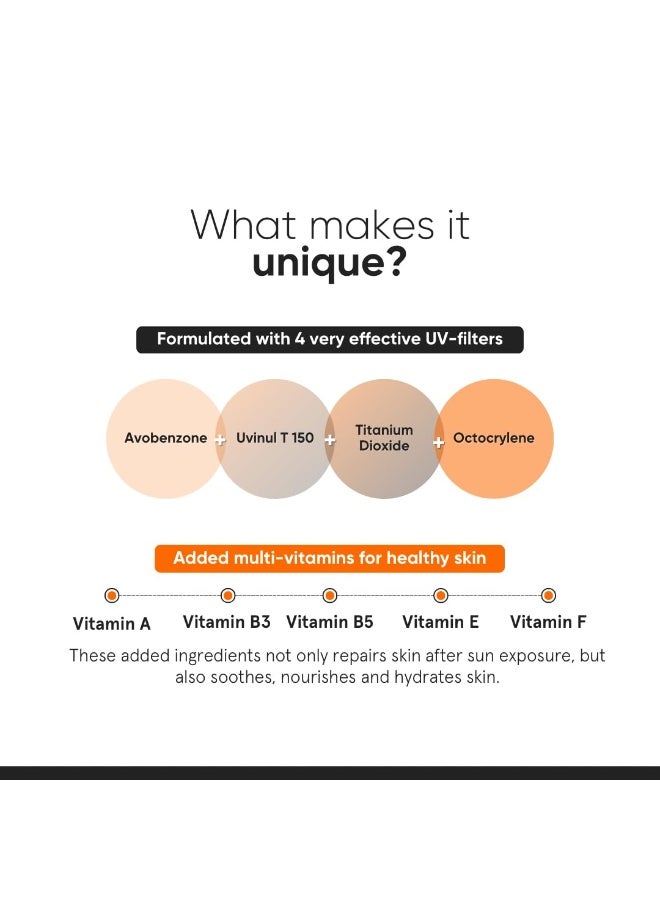 What makes it
unique?

Formulated with 4 very effective UV-filters

Avobenzone + Uvinul T 150 + Titanium Dioxide + Octocrylene

Added multi-vitamins for healthy skin

Vitamin A
Vitamin B3
Vitamin B5
Vitamin E
Vitamin F

These added ingredients not only repairs skin after sun exposure, but also soothes, nourishes and hydrates skin.